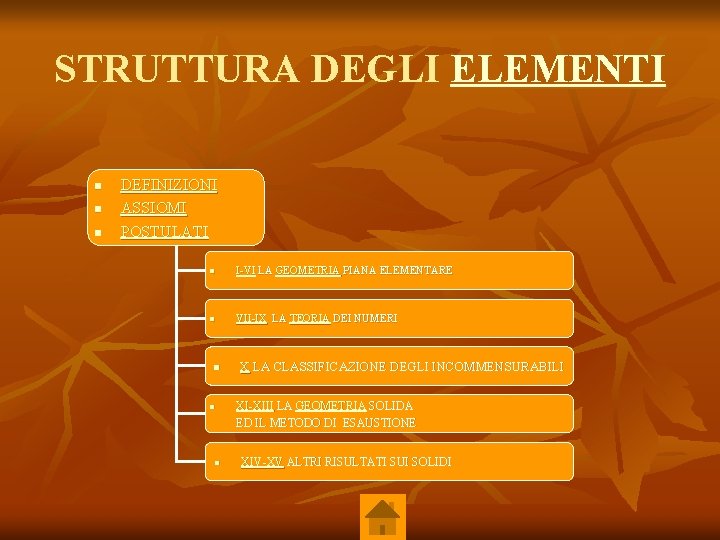 STRUTTURA DEGLI ELEMENTI

- DEFINIZIONI
- ASSIOMI
- POSTULATI

- I-VI LA GEOMETRIA PIANA ELEMENTARE
- VII-IX LA TEORIA DEI NUMERI
- X LA CLASSIFICAZIONE DEGLI INCOMMENSURABILI
- XI-XIII LA GEOMETRIA SOLIDA ED IL METODO DI ESAUSTIONE
- XIV-XV ALTRI RISULTATI SUI SOLIDI